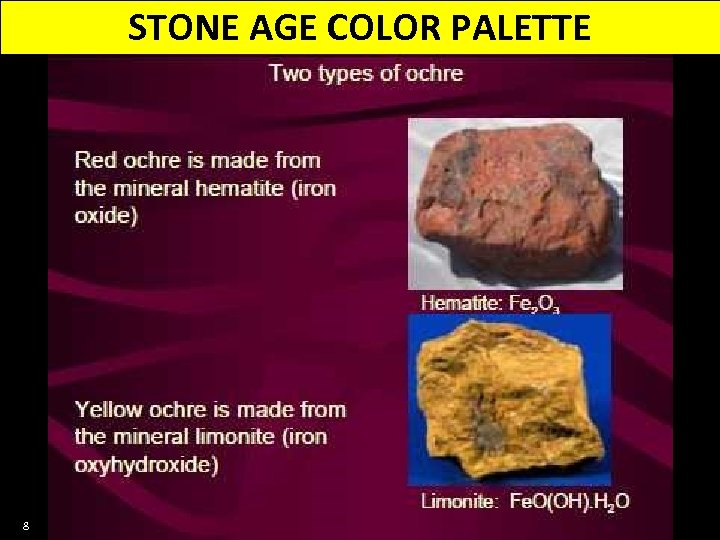 STONE AGE COLOR PALETTE

Two types of ochre

Red ochre is made from the mineral hematite (iron oxide)

Hematite: $Fe_2O_3$

Yellow ochre is made from the mineral limonite (iron oxyhydroxide)

Limonite: $FeO(OH).H_2O$

8